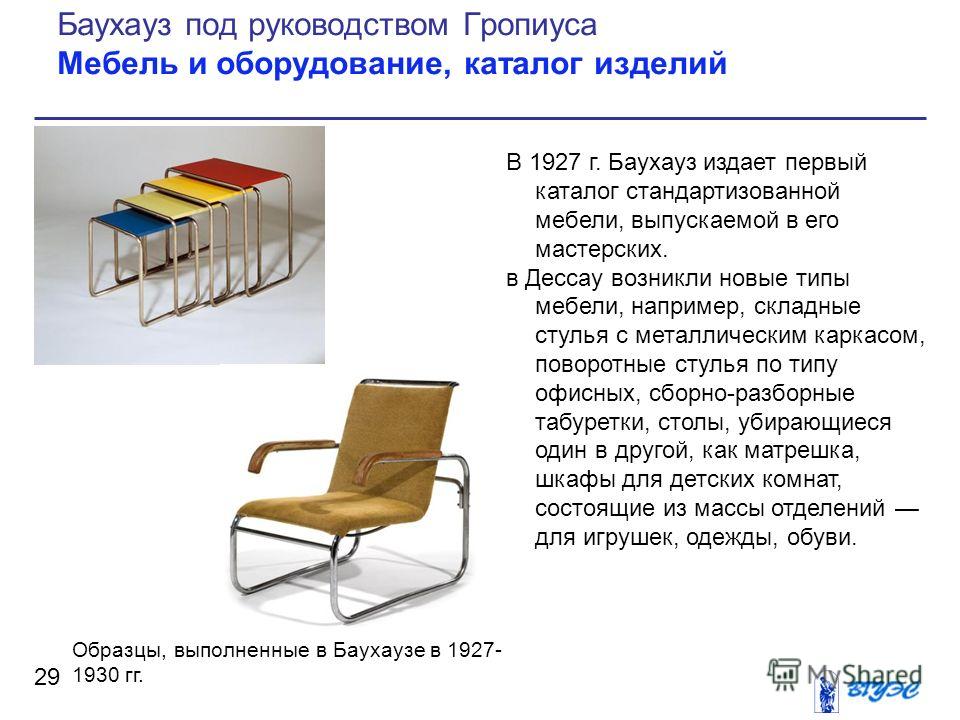 Баухауз под руководством Гропиуса
Мебель и оборудование, каталог изделий

В 1927 г. Баухауз издает первый каталог стандартизованной мебели, выпускаемой в его мастерских.
в Дессау возникли новые типы мебели, например, складные стулья с металлическим каркасом, поворотные стулья по типу офисных, сборно-разборные табуретки, столы, убирающиеся один в другой, как матрешка, шкафы для детских комнат, состоящие из массы отделений — для игрушек, одежды, обуви.

Образцы, выполненные в Баухаузе в 1927-1930 гг.

29

MyShared

ВГУЭС